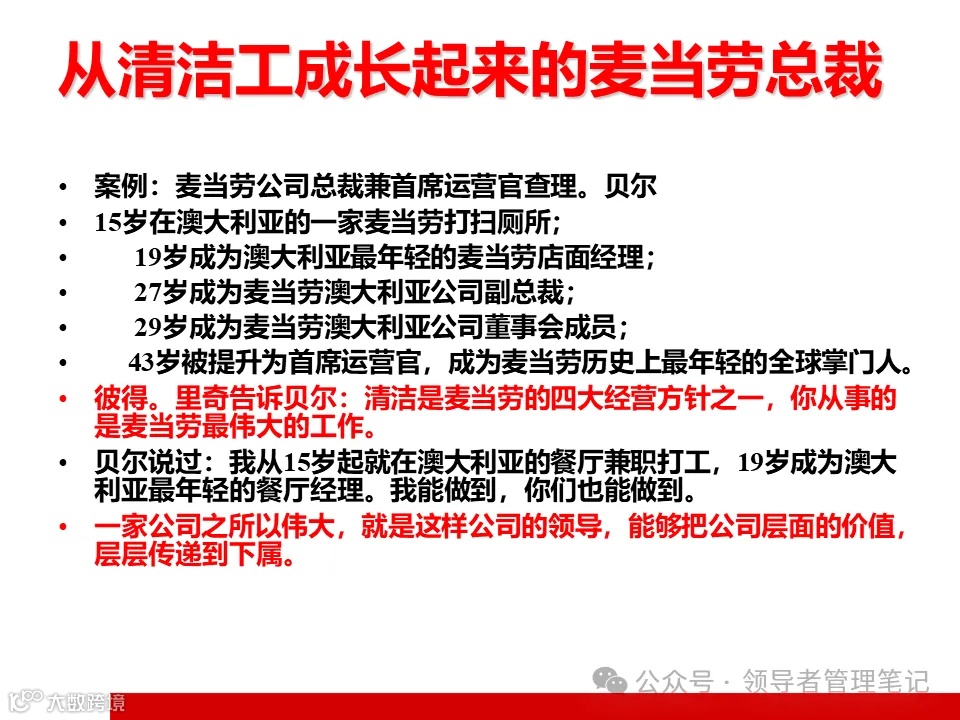 从清洁工成长起来的麦当劳总裁

• 案例：麦当劳公司总裁兼首席运营官查理。贝尔
• 15岁在澳大利亚的一家麦当劳打扫厕所；
• 19岁成为澳大利亚最年轻的麦当劳店面经理；
• 27岁成为麦当劳澳大利亚公司副总裁；
• 29岁成为麦当劳澳大利亚公司董事会成员；
• 43岁被提升为首席运营官，成为麦当劳历史上最年轻的全球掌门人。
• 彼得。里奇告诉贝尔：清洁是麦当劳的四大经营方针之一，你从事的是麦当劳最伟大的工作。
• 贝尔说过：我从15岁起就在澳大利亚的餐厅兼职打工，19岁成为澳大利亚最年轻的餐厅经理。我能做到，你们也能做到。
• 一家公司之所以伟大，就是这样公司的领导，能够把公司层面的价值，层层传递到下属。

公众号 · 领导者管理笔记

大数跨境